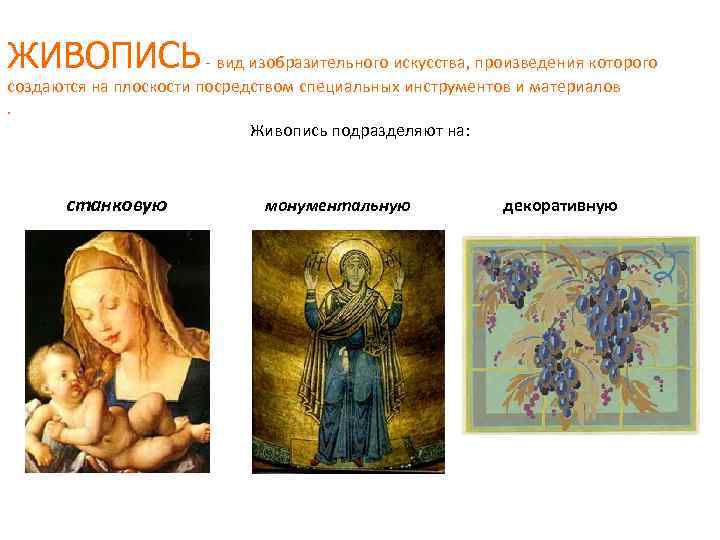 ЖИВОПИСЬ - вид изобразительного искусства, произведения которого создаются на плоскости посредством специальных инструментов и материалов
.

Живопись подразделяют на:

станковую

монументальную

декоративную